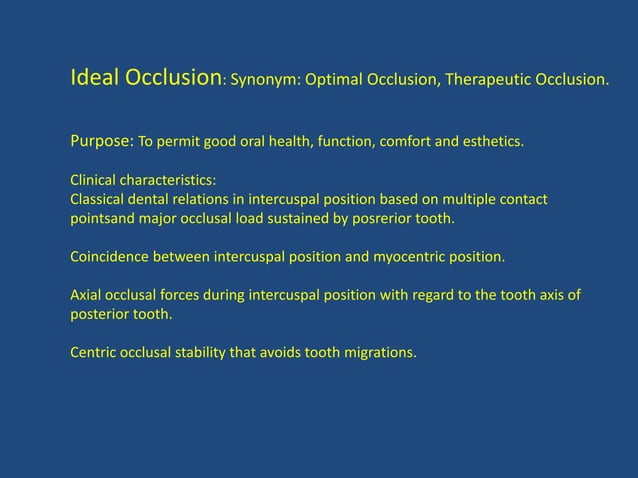 Ideal Occlusion: Synonym: Optimal Occlusion, Therapeutic Occlusion.

Purpose: To permit good oral health, function, comfort and esthetics.

Clinical characteristics:
Classical dental relations in intercuspal position based on multiple contact pointsand major occlusal load sustained by posrerior tooth.

Coincidence between intercuspal position and myocentric position.

Axial occlusal forces during intercuspal position with regard to the tooth axis of posterior tooth.

Centric occlusal stability that avoids tooth migrations.